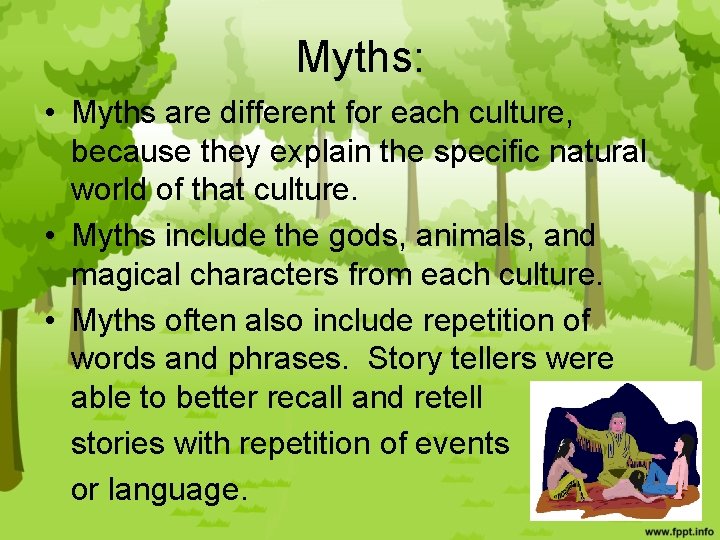 Myths:

• Myths are different for each culture, because they explain the specific natural world of that culture.
• Myths include the gods, animals, and magical characters from each culture.
• Myths often also include repetition of words and phrases.  Story tellers were able to better recall and retell stories with repetition of events or language.

www.fppt.info